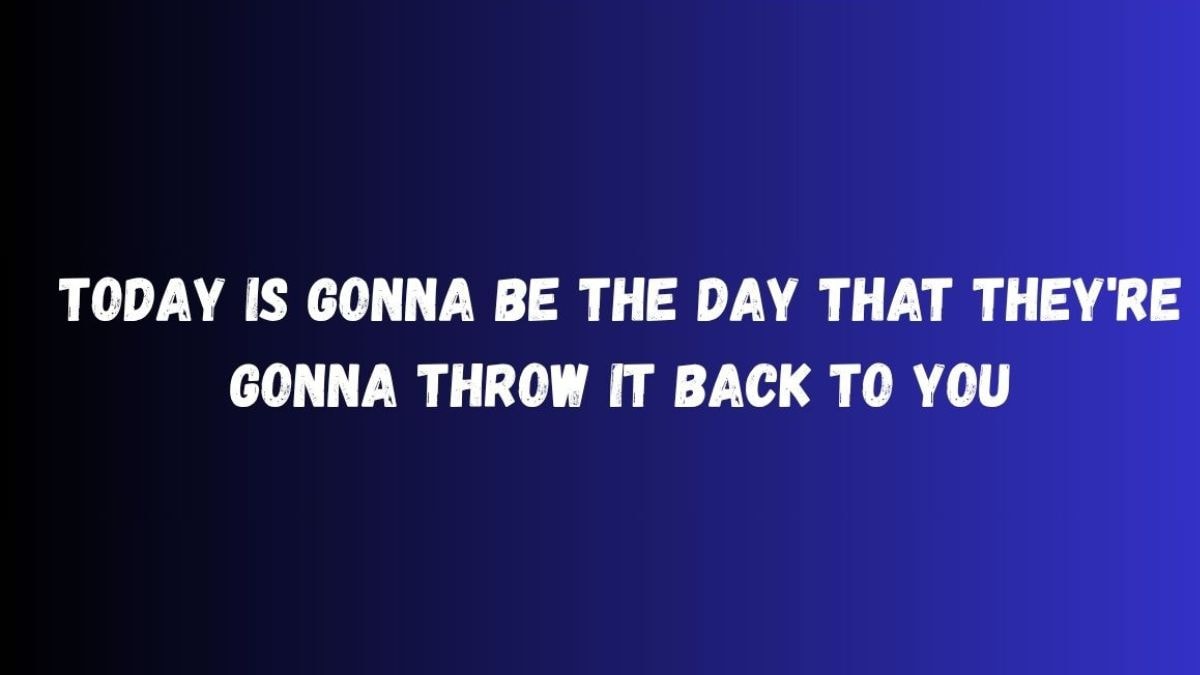 TODAY IS GONNA BE THE DAY THAT THEY'RE GONNA THROW IT BACK TO YOU